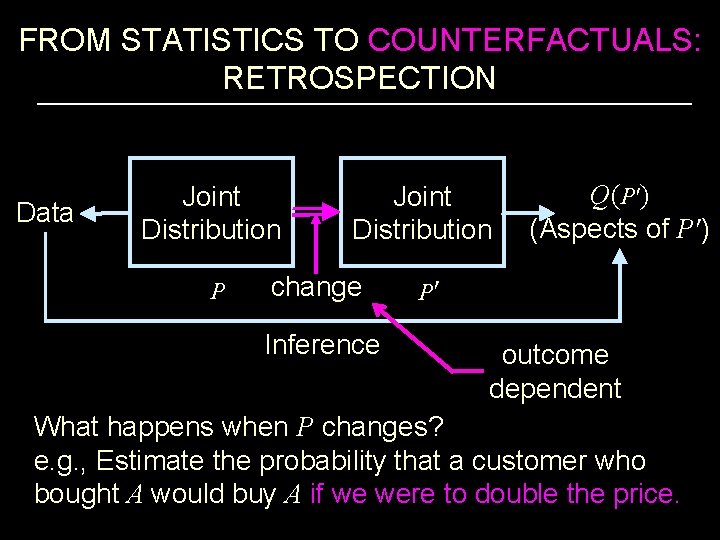 FROM STATISTICS TO COUNTERFACTUALS: RETROSPECTION

Data

Joint Distribution

$P$

change

Joint Distribution

$P'$

$Q(P')$
(Aspects of $P'$)

Inference

outcome dependent

What happens when $P$ changes?
e.g., Estimate the probability that a customer who bought $A$ would buy $A$ if we were to double the price.